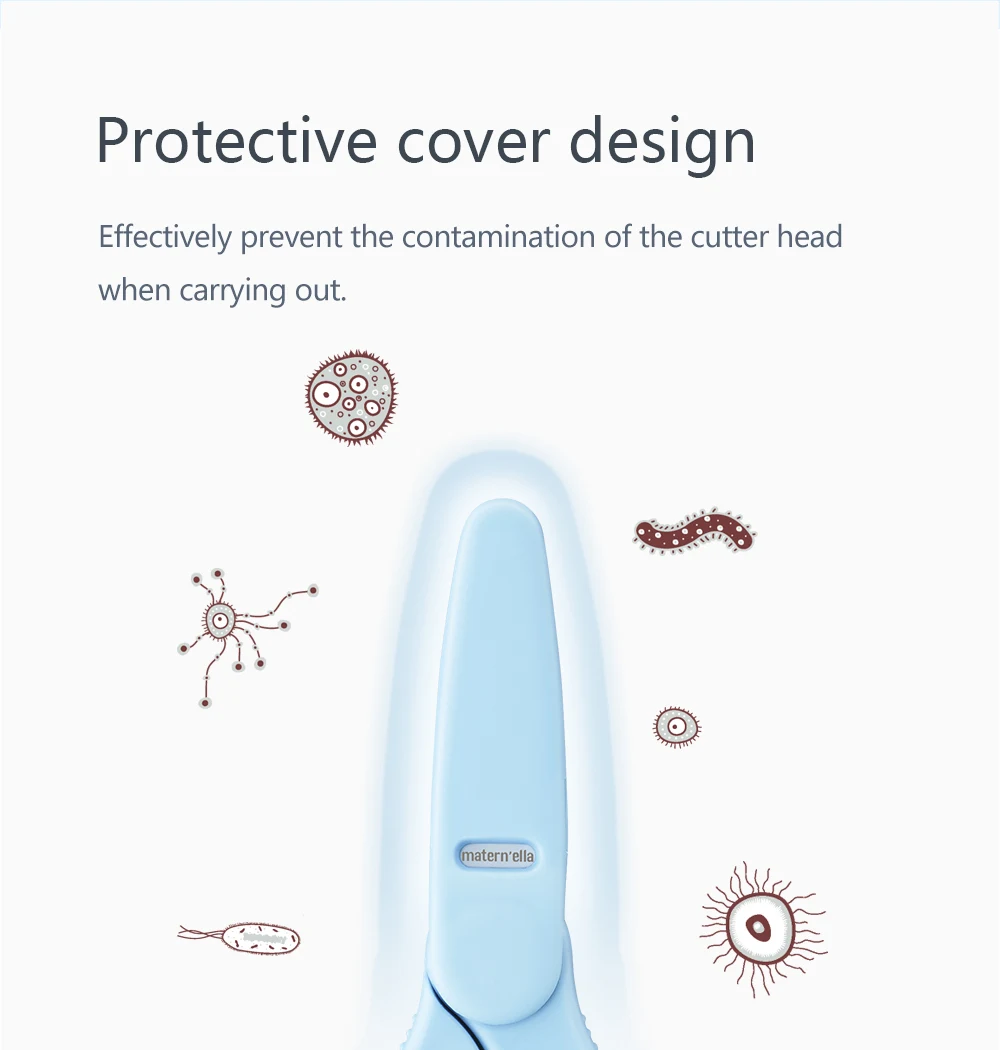 Protective cover design

Effectively prevent the contamination of the cutter head when carrying out.

matern'ella